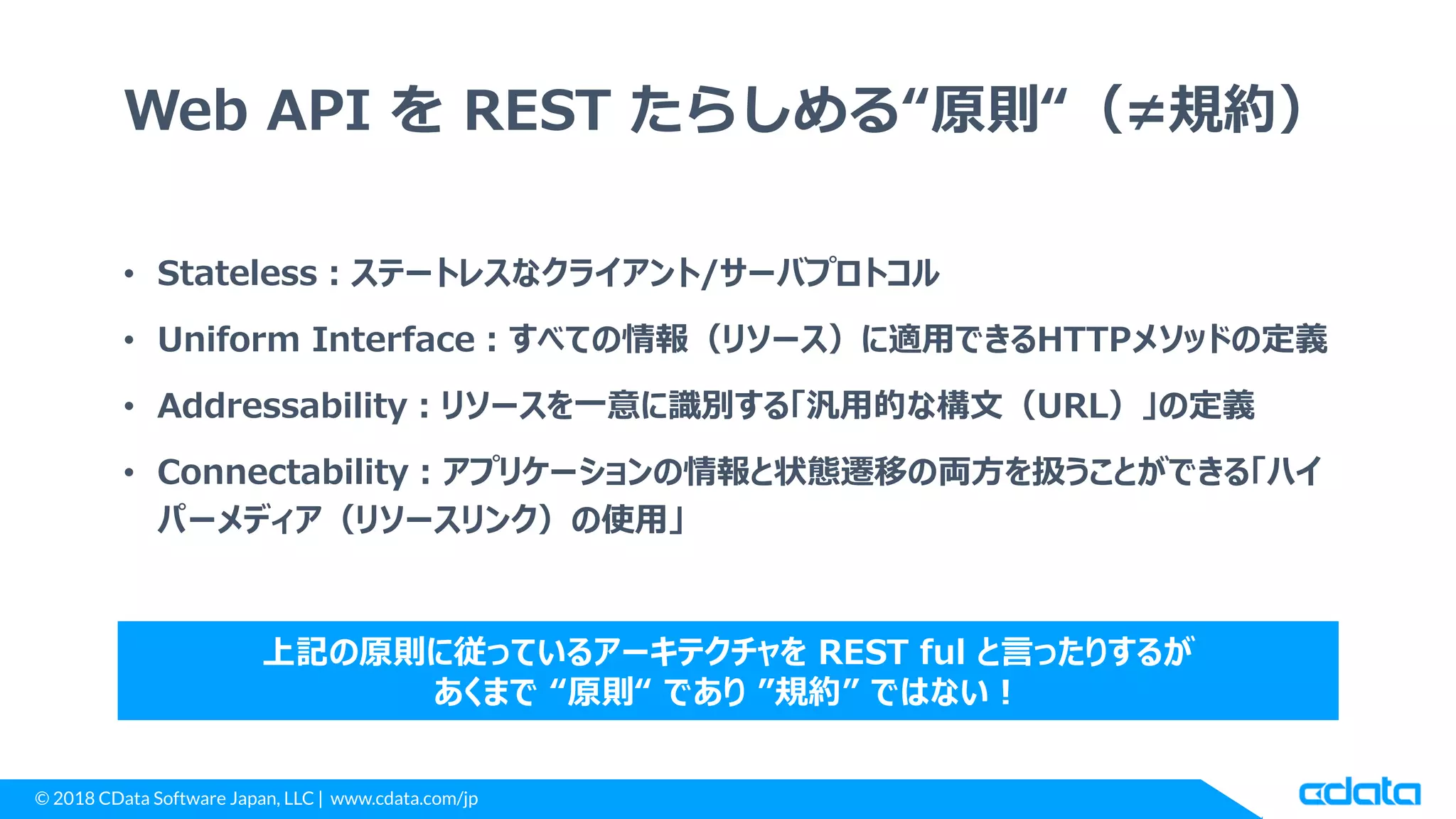 Web API を REST たらしめる“原則“（≠規約）

• Stateless：ステートレスなクライアント/サーバプロトコル

• Uniform Interface：すべての情報（リソース）に適用できるHTTPメソッドの定義

• Addressability：リソースを一意に識別する「汎用的な構文（URL）」の定義

• Connectability：アプリケーションの情報と状態遷移の両方を扱うことができる「ハイパーメディア（リソースリンク）の使用」

上記の原則に従っているアーキテクチャを REST ful と言ったりするが
あくまで “原則“ であり ”規約” ではない！

© 2018 CData Software Japan, LLC | www.cdata.com/jp

cdata